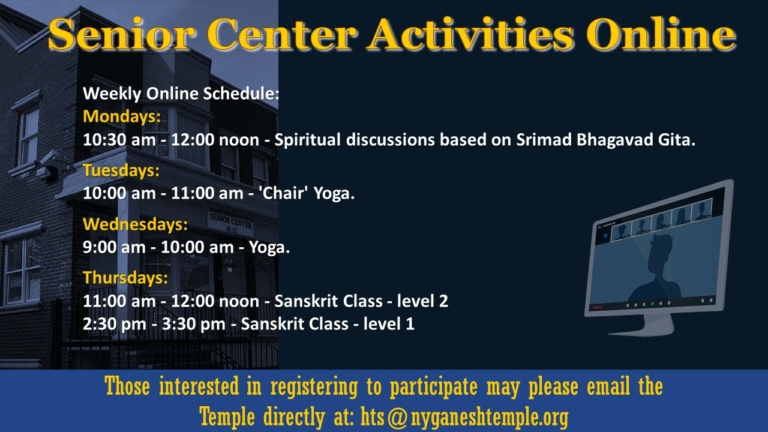 Senior Center Activities Online

Weekly Online Schedule:
Mondays:
10:30 am - 12:00 noon - Spiritual discussions based on Srimad Bhagavad Gita.

Tuesdays:
10:00 am - 11:00 am - 'Chair' Yoga.

Wednesdays:
9:00 am - 10:00 am - Yoga.

Thursdays:
11:00 am - 12:00 noon - Sanskrit Class - level 2
2:30 pm - 3:30 pm - Sanskrit Class - level 1

SENIOR CENTER

Those interested in registering to participate may please email the Temple directly at: hts@nyganeshtemple.org